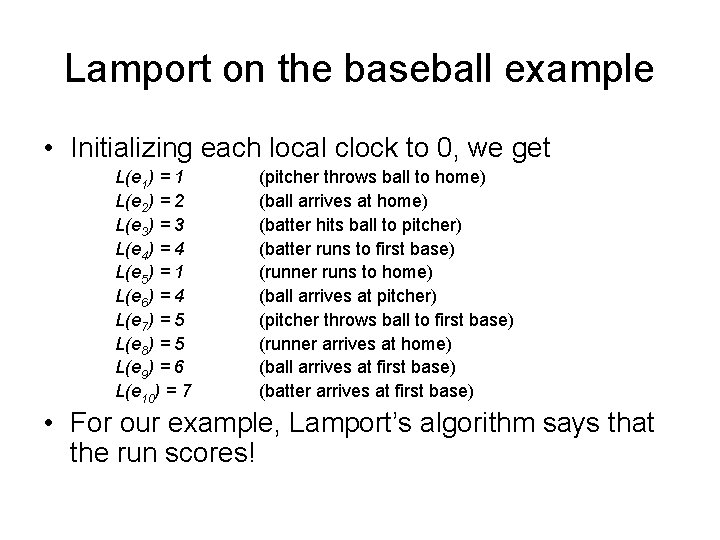 Lamport on the baseball example

• Initializing each local clock to 0, we get

$L(e_1) = 1$ (pitcher throws ball to home)
$L(e_2) = 2$ (ball arrives at home)
$L(e_3) = 3$ (batter hits ball to pitcher)
$L(e_4) = 4$ (batter runs to first base)
$L(e_5) = 1$ (runner runs to home)
$L(e_6) = 4$ (ball arrives at pitcher)
$L(e_7) = 5$ (pitcher throws ball to first base)
$L(e_8) = 5$ (runner arrives at home)
$L(e_9) = 6$ (ball arrives at first base)
$L(e_{10}) = 7$ (batter arrives at first base)

• For our example, Lamport's algorithm says that the run scores!